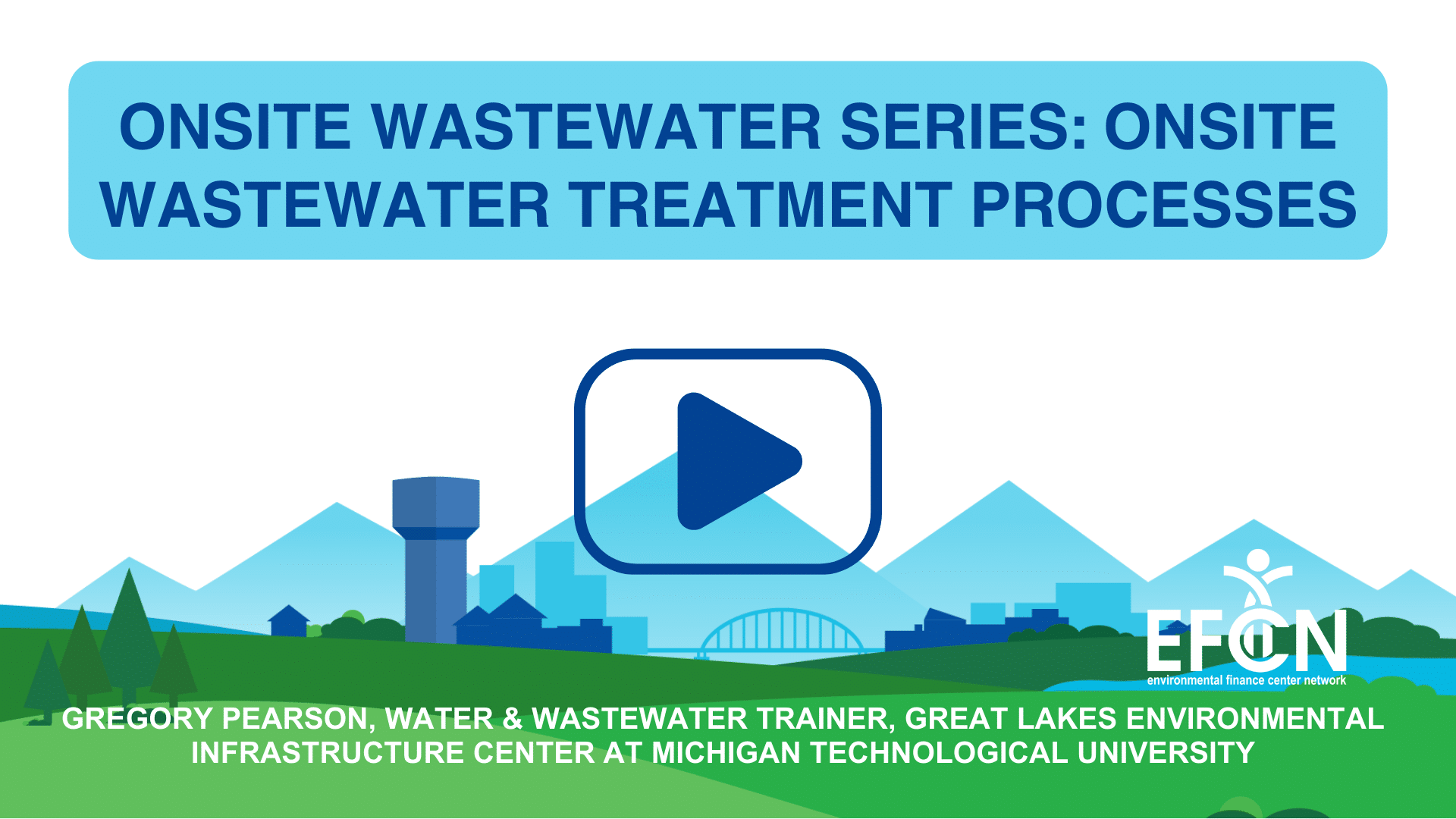 ONSITE WASTEWATER SERIES: ONSITE WASTEWATER TREATMENT PROCESSES

EFCN
environmental finance center network

GREGORY PEARSON, WATER & WASTEWATER TRAINER, GREAT LAKES ENVIRONMENTAL INFRASTRUCTURE CENTER AT MICHIGAN TECHNOLOGICAL UNIVERSITY